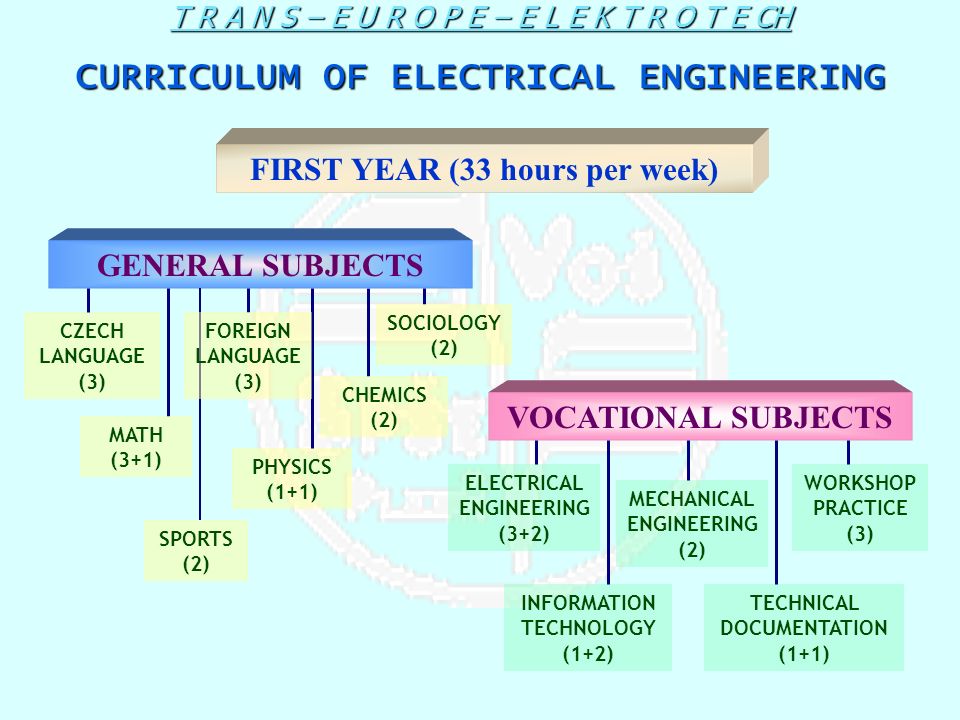 T R A N S – E U R O P E – E L E K T R O T E CH

CURRICULUM OF ELECTRICAL ENGINEERING

FIRST YEAR (33 hours per week)

GENERAL SUBJECTS

CZECH LANGUAGE (3)

MATH (3+1)

SPORTS (2)

FOREIGN LANGUAGE (3)

PHYSICS (1+1)

CHEMICS (2)

SOCIOLOGY (2)

VOCATIONAL SUBJECTS

ELECTRICAL ENGINEERING (3+2)

INFORMATION TECHNOLOGY (1+2)

MECHANICAL ENGINEERING (2)

TECHNICAL DOCUMENTATION (1+1)

WORKSHOP PRACTICE (3)